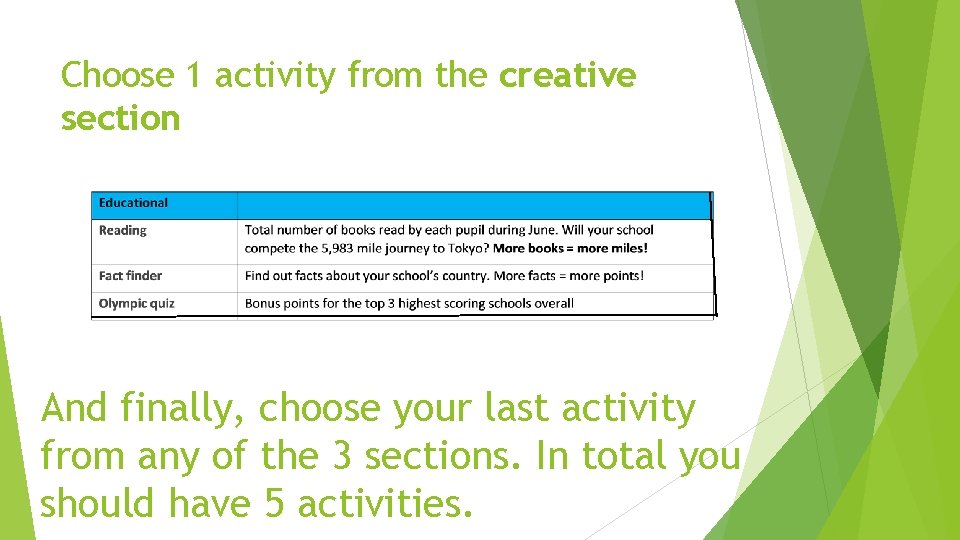 Choose 1 activity from the creative section

| Educational | |
|---|---|
| Reading | Total number of books read by each pupil during June. Will your school compete the 5,983 mile journey to Tokyo? More books = more miles! |
| Fact finder | Find out facts about your school's country. More facts = more points! |
| Olympic quiz | Bonus points for the top 3 highest scoring schools overall |

And finally, choose your last activity from any of the 3 sections. In total you should have 5 activities.